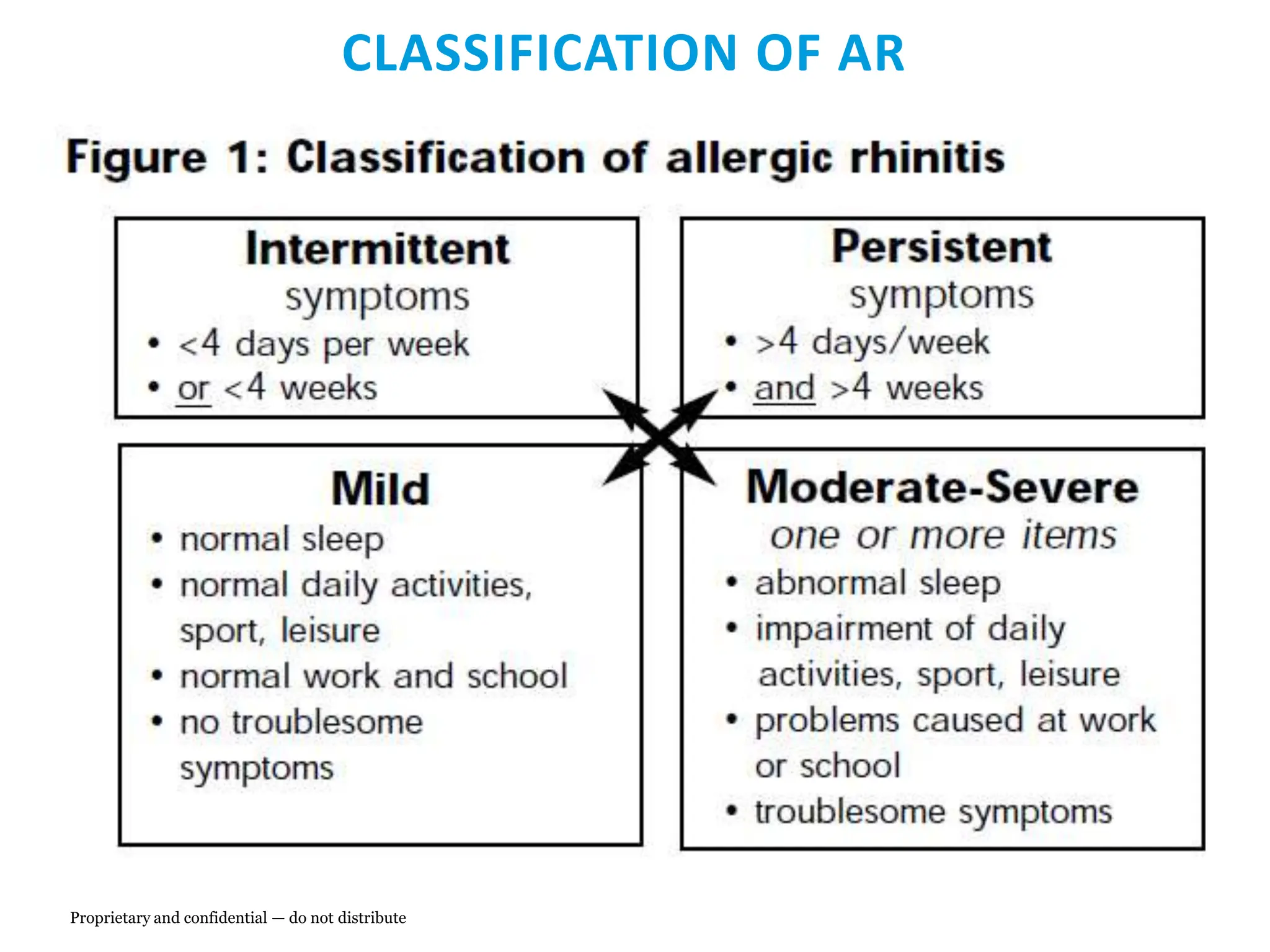 CLASSIFICATION OF AR

Figure 1: Classification of allergic rhinitis

Intermittent
symptoms
• <4 days per week
• or <4 weeks

Persistent
symptoms
• >4 days/week
• and >4 weeks

Mild
• normal sleep
• normal daily activities, sport, leisure
• normal work and school
• no troublesome symptoms

Moderate-Severe
one or more items
• abnormal sleep
• impairment of daily activities, sport, leisure
• problems caused at work or school
• troublesome symptoms

Proprietary and confidential — do not distribute